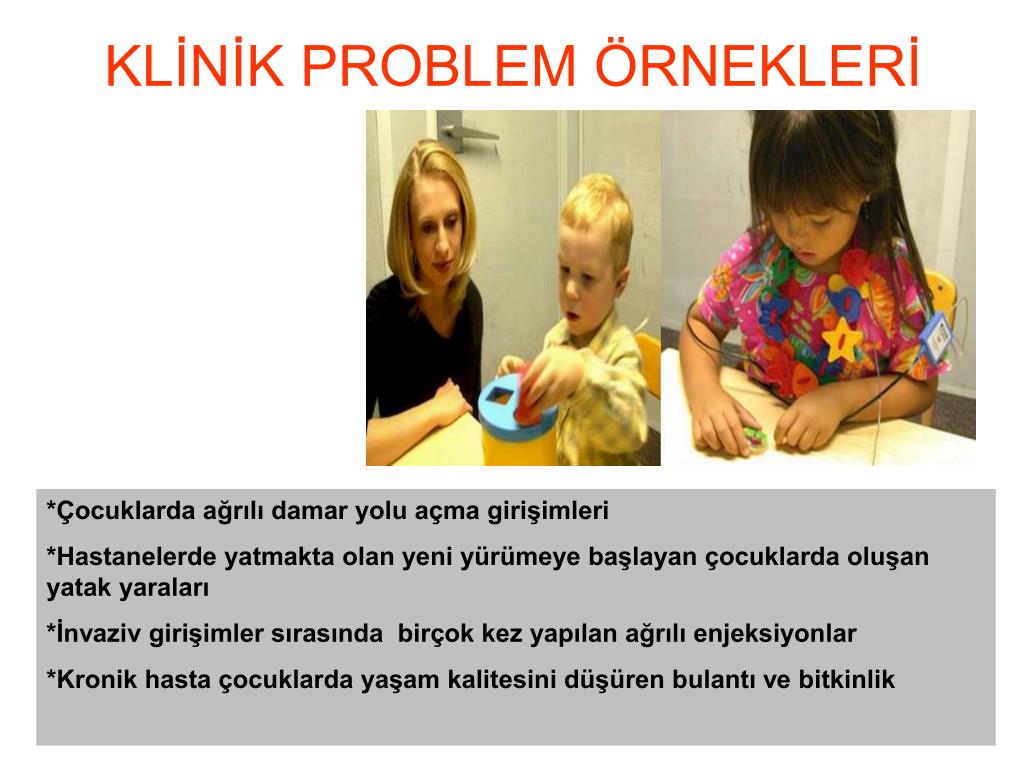 KLİNİK PROBLEM ÖRNEKLERİ

*Çocuklarda ağrılı damar yolu açma girişimleri

*Hastanelerde yatmakta olan yeni yürümeye başlayan çocuklarda oluşan yatak yaraları

*İnvaziv girişimler sırasında  birçok kez yapılan ağrılı enjeksiyonlar

*Kronik hasta çocuklarda yaşam kalitesini düşüren bulantı ve bitkinlik